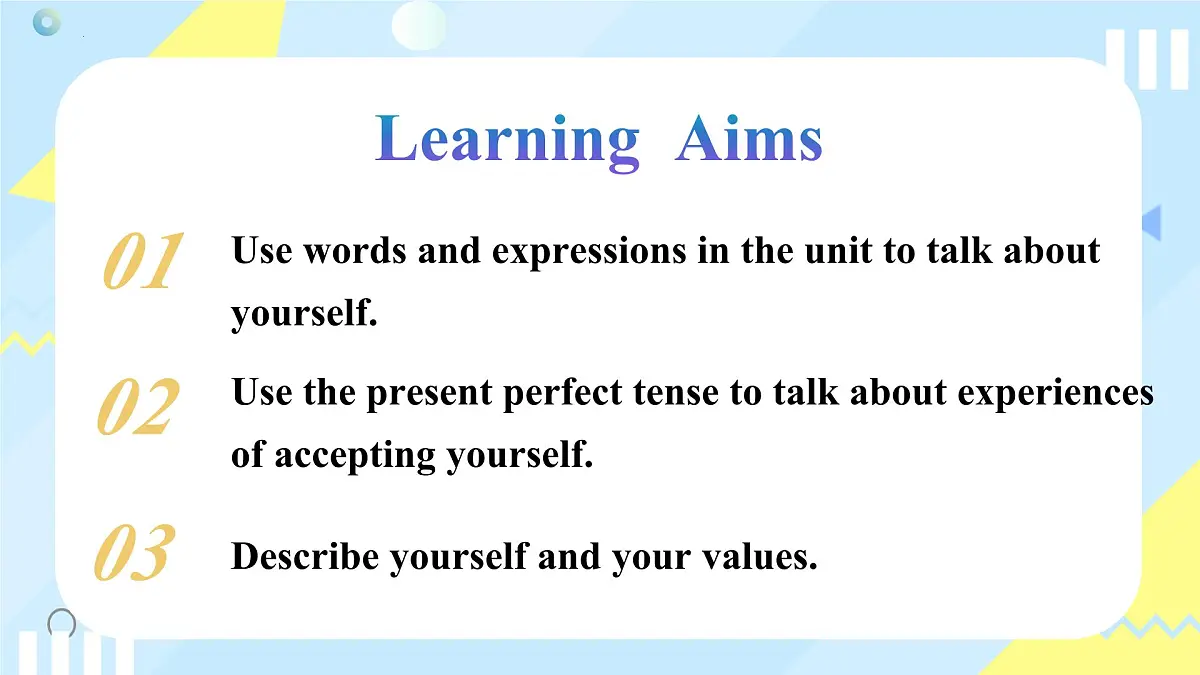 Learning Aims

01 Use words and expressions in the unit to talk about yourself.

02 Use the present perfect tense to talk about experiences of accepting yourself.

03 Describe yourself and your values.